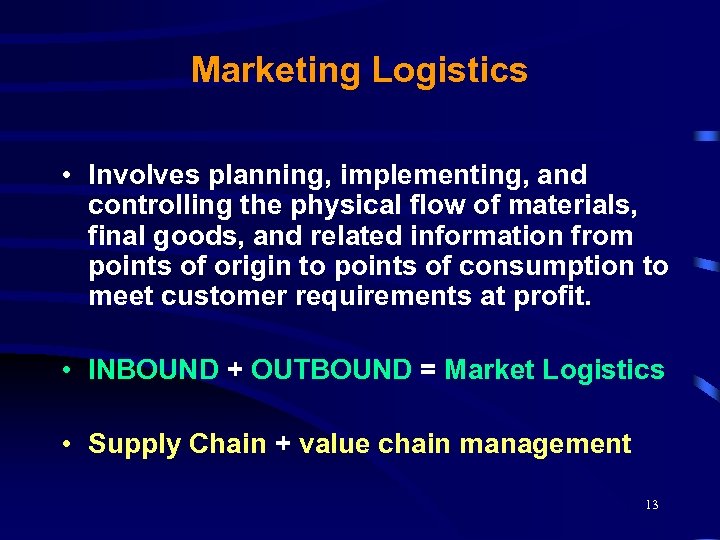 Marketing Logistics

• Involves planning, implementing, and controlling the physical flow of materials, final goods, and related information from points of origin to points of consumption to meet customer requirements at profit.

• INBOUND + OUTBOUND = Market Logistics

• Supply Chain + value chain management

13